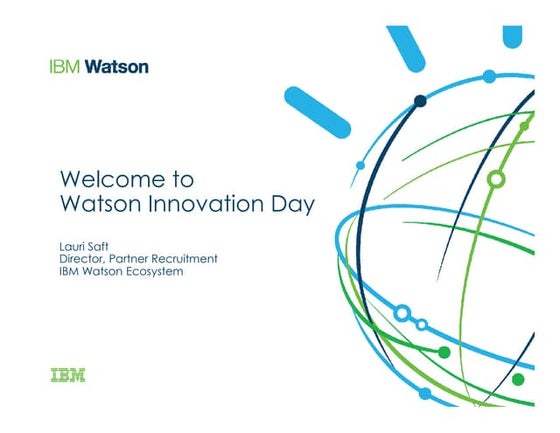 IBM Watson

Welcome to
Watson Innovation Day

Lauri Saft
Director, Partner Recruitment
IBM Watson Ecosystem

IBM